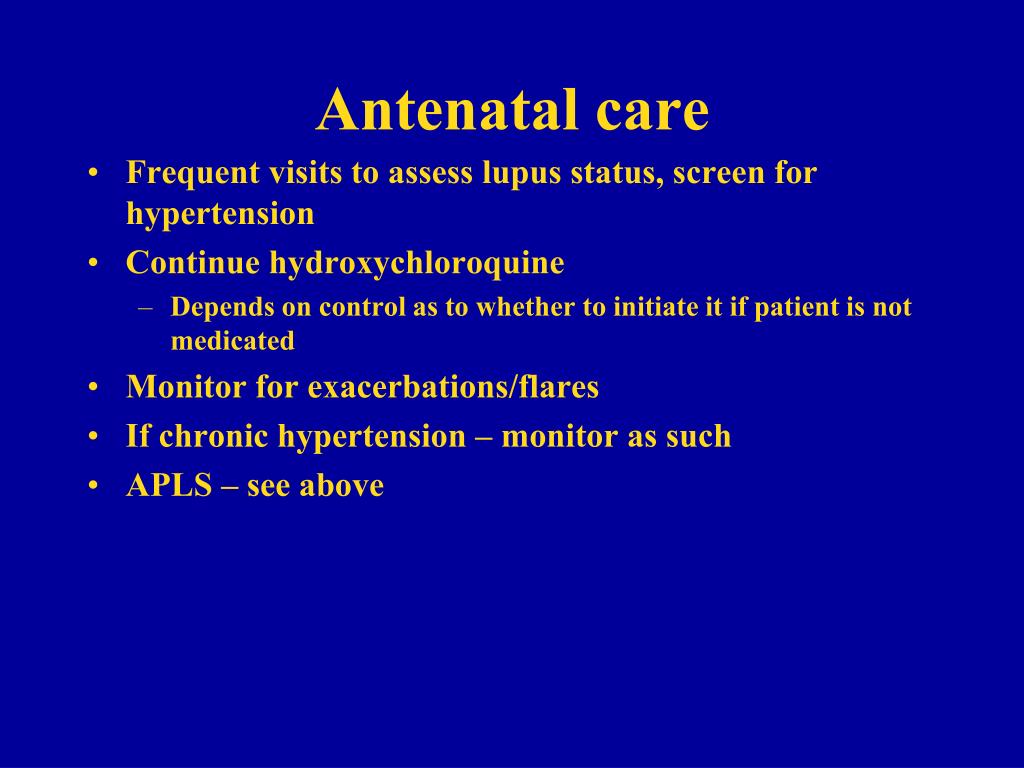 Antenatal care

• Frequent visits to assess lupus status, screen for hypertension
• Continue hydroxychloroquine
  – Depends on control as to whether to initiate it if patient is not medicated
• Monitor for exacerbations/flares
• If chronic hypertension – monitor as such
• APLS – see above